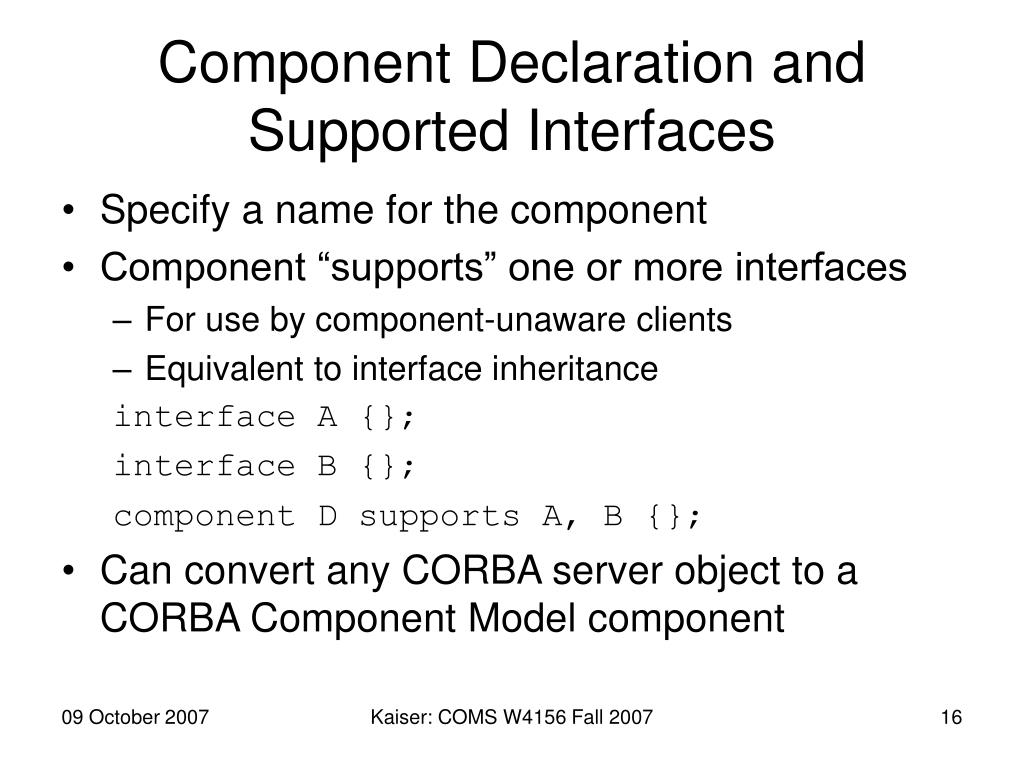 Component Declaration and Supported Interfaces

• Specify a name for the component
• Component “supports” one or more interfaces
– For use by component-unaware clients
– Equivalent to interface inheritance
interface A {};
interface B {};
component D supports A, B {};
• Can convert any CORBA server object to a CORBA Component Model component

09 October 2007
Kaiser: COMS W4156 Fall 2007
16